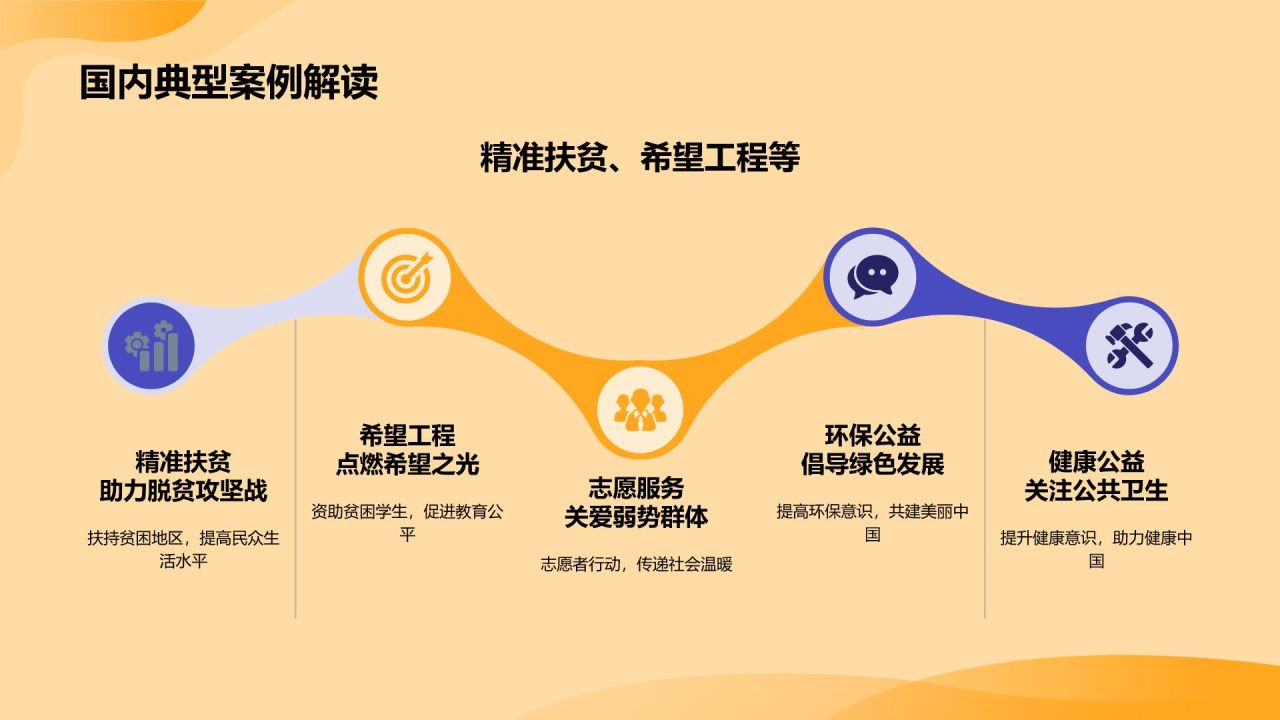 国内典型案例解读

精准扶贫、希望工程等

精准扶贫
助力脱贫攻坚战

扶持贫困地区，提高民众生活水平

希望工程
点燃希望之光

资助贫困学生，促进教育公平

志愿服务
关爱弱势群体

志愿者行动，传递社会温暖

环保公益
倡导绿色发展

提高环保意识，共建美丽中国

健康公益
关注公共卫生

提升健康意识，助力健康中国